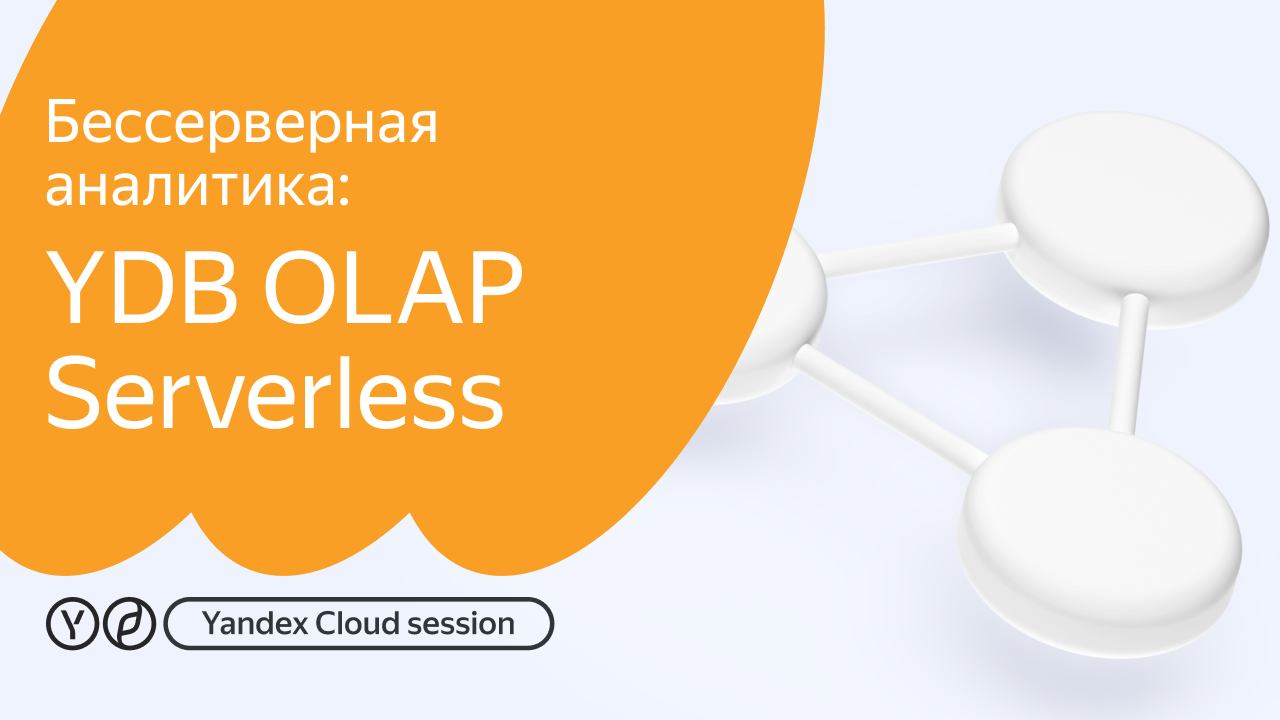 Бессерверная аналитика:

YDB OLAP Serverless

Yandex Cloud session